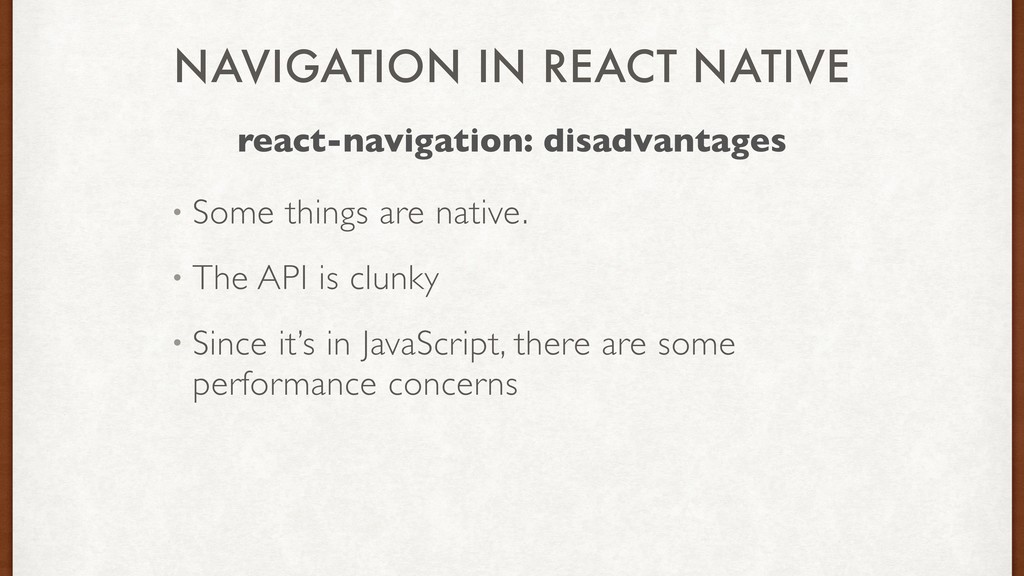 NAVIGATION IN REACT NATIVE

react-navigation: disadvantages

• Some things are native.

• The API is clunky

• Since it's in JavaScript, there are some performance concerns